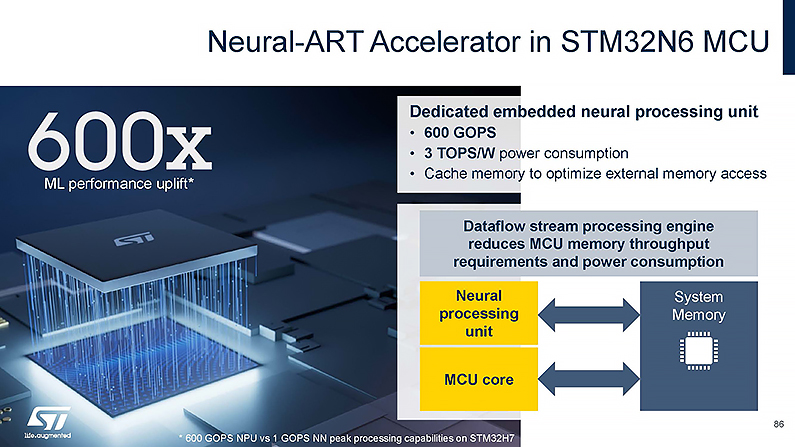 Neural-ART Accelerator in STM32N6 MCU

600x
ML performance uplift*

Dedicated embedded neural processing unit
• 600 GOPS
• 3 TOPS/W power consumption
• Cache memory to optimize external memory access

Dataflow stream processing engine reduces MCU memory throughput requirements and power consumption

Neural processing unit

MCU core

System Memory

life.augmented

* 600 GOPS NPU vs 1 GOPS NN peak processing capabilities on STM32H7

86